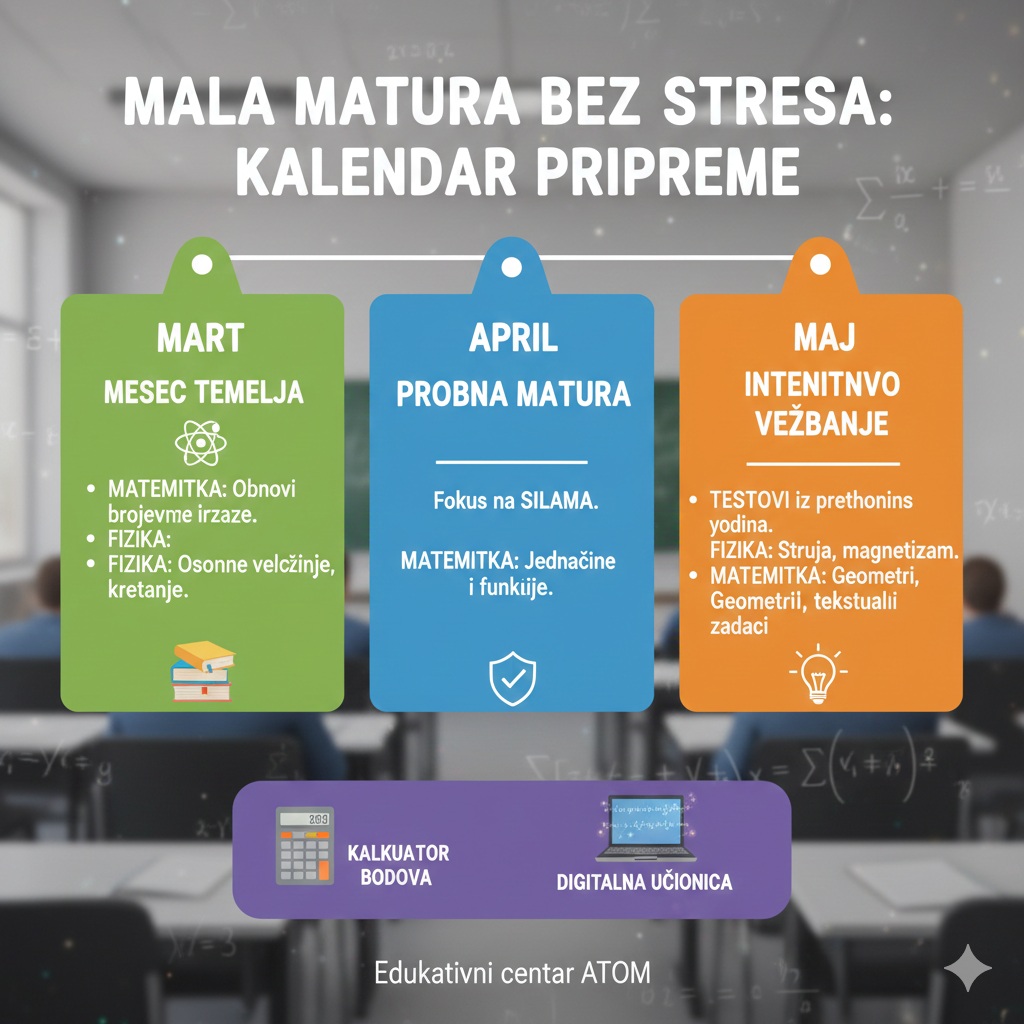 MALA MATURA BEZ STRESA: KALENDAR PRIPREME

MART

MESEC TEMELJA

• MATEMITKA: Obnovi brojevme irzaze.
• FIZIKA:
• FIZIKA: Osonne velcžinje, kretanje.

APRIL

PROBNA MATURA

Fokus na SILAMA.

MATEMITKA: Jednačine i funkiije.

MAJ

INTENITNVO VEŽBANJE

• TESTOVI iz prethonins yodina. FIZIKA: Struja, magnetizam.
• MATEMITKA: Geometri, Geometrii, tekstualii zadaci

KALKUATOR BODOVA

DIGITALNA UČIONICA

Edukativni centar ATOM